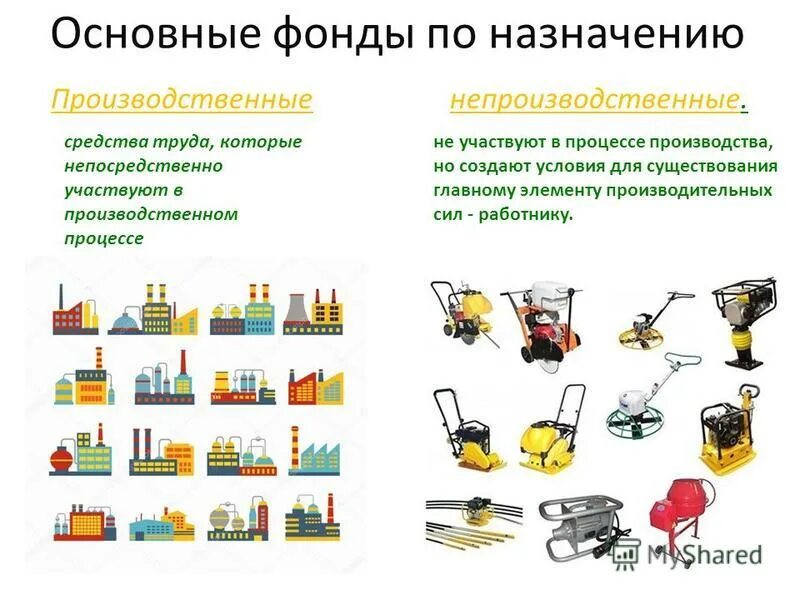 Основные фонды по назначению

Производственные

средства труда, которые непосредственно участвуют в производственном процессе

непроизводственные.

не участвуют в процессе производства, но создают условия для существования главному элементу производительных сил - работнику.

MyShared